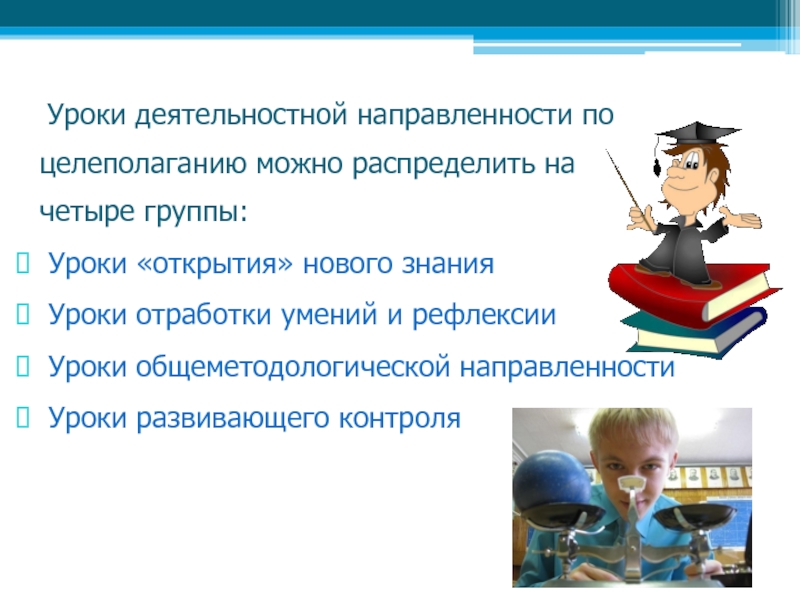 Уроки деятельностной направленности по целеполаганию можно распределить на четыре группы:

Уроки «открытия» нового знания

Уроки отработки умений и рефлексии

Уроки общеметодологической направленности

Уроки развивающего контроля